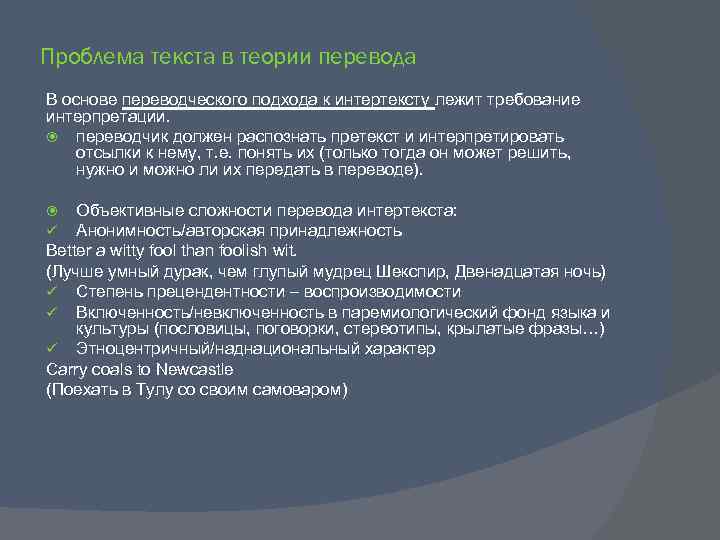 Проблема текста в теории перевода

В основе переводческого подхода к интертексту лежит требование интерпретации.

переводчик должен распознать претекст и интерпретировать отсылки к нему, т.е. понять их (только тогда он может решить, нужно и можно ли их передать в переводе).

Объективные сложности перевода интертекста:

✓ Анонимность/авторская принадлежность

Better a witty fool than foolish wit.

(Лучше умный дурак, чем глупый мудрец Шекспир, Двенадцатая ночь)

✓ Степень прецендентности – воспроизводимости

✓ Включенность/невключенность в паремиологический фонд языка и культуры (пословицы, поговорки, стереотипы, крылатые фразы…)

✓ Этноцентричный/наднациональный характер

Carry coals to Newcastle

(Поехать в Тулу со своим самоваром)